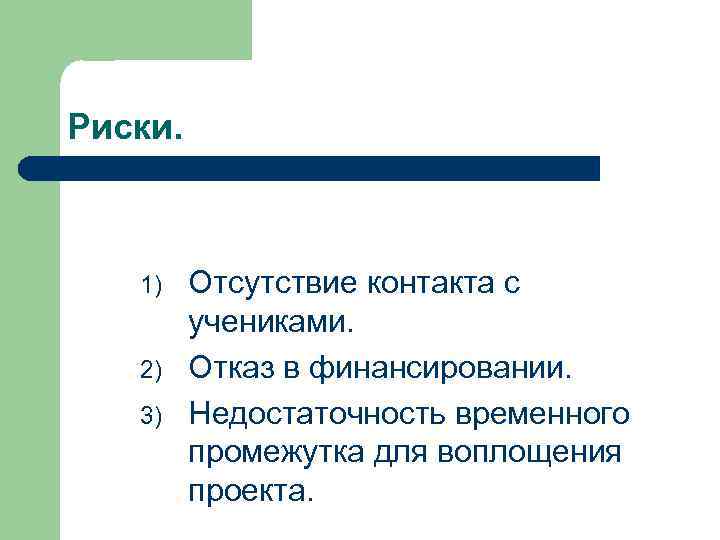 Риски.

1) Отсутствие контакта с учениками.
2) Отказ в финансировании.
3) Недостаточность временного промежутка для воплощения проекта.